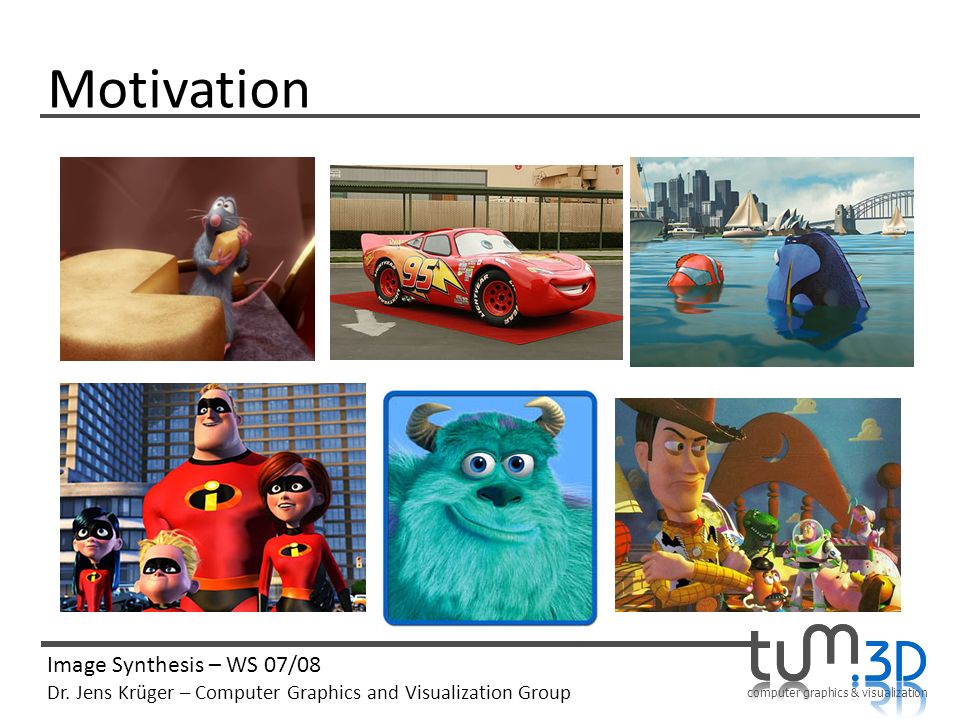 Motivation

95

Image Synthesis – WS 07/08

Dr. Jens Krüger – Computer Graphics and Visualization Group

tum.3D
computer graphics & visualization